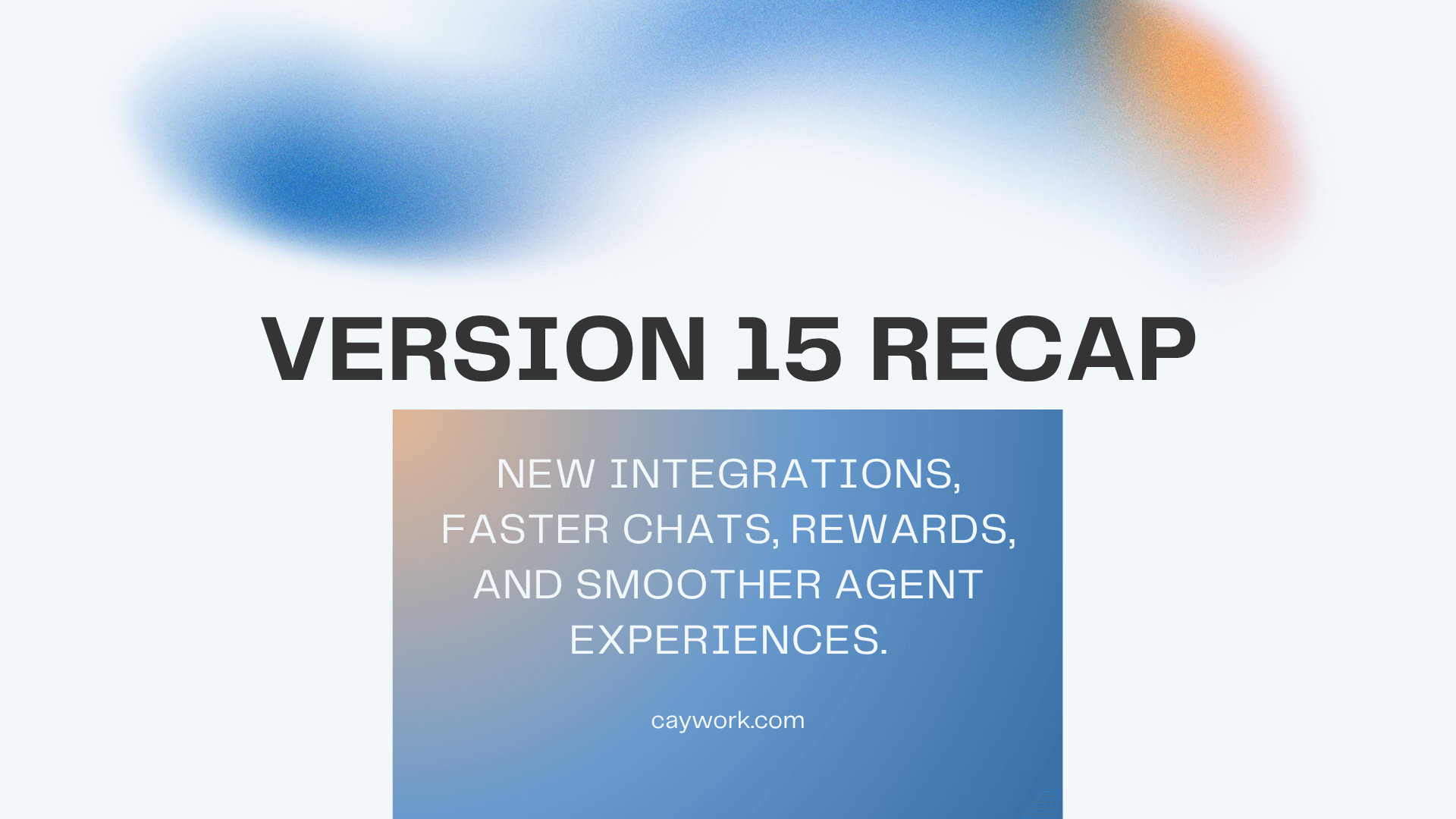 VERSION 15 RECAP

NEW INTEGRATIONS, FASTER CHATS, REWARDS, AND SMOOTHER AGENT EXPERIENCES.

caywork.com